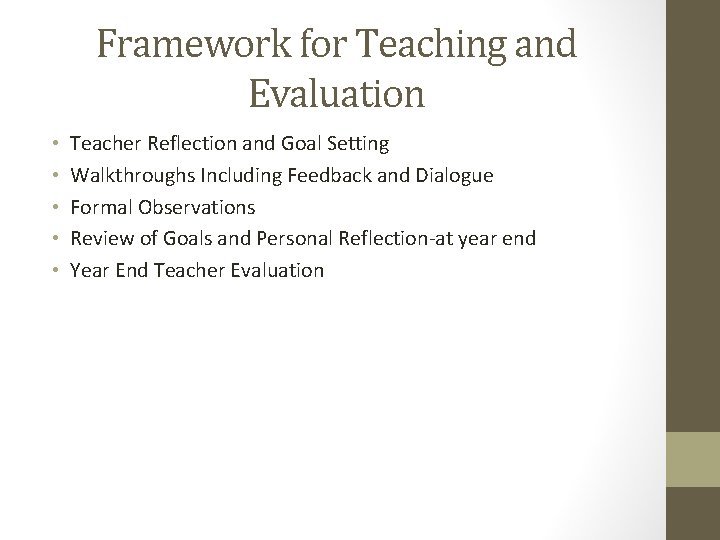 Framework for Teaching and Evaluation

• Teacher Reflection and Goal Setting
• Walkthroughs Including Feedback and Dialogue
• Formal Observations
• Review of Goals and Personal Reflection-at year end
• Year End Teacher Evaluation